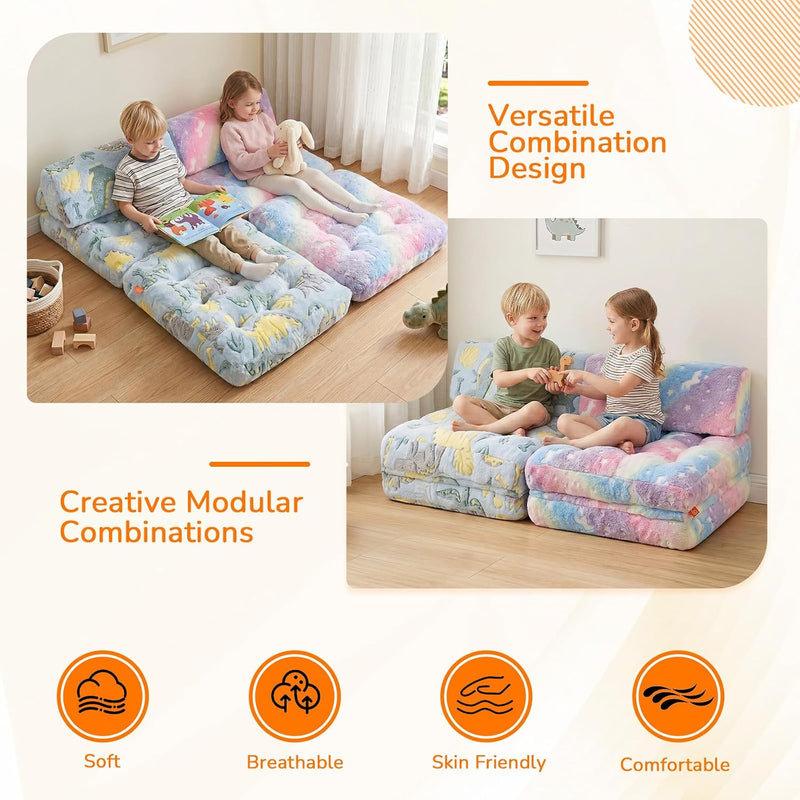 Versatile Combination Design

Creative Modular Combinations

Soft

Breathable

Skin Friendly

Comfortable